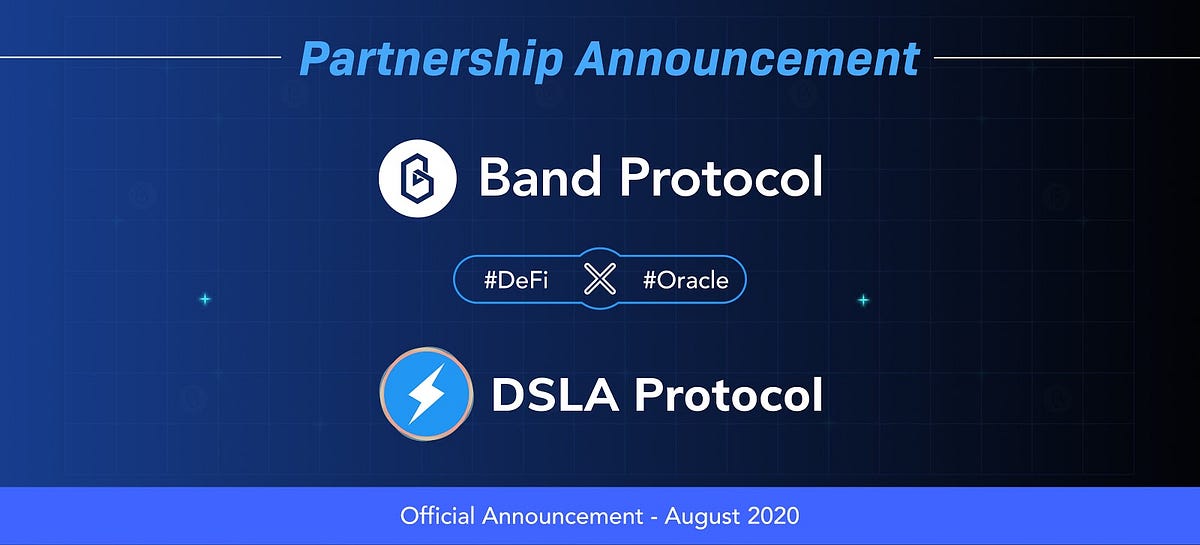 Partnership Announcement

Band Protocol

#DeFi X #Oracle

DSLA Protocol

Official Announcement - August 2020